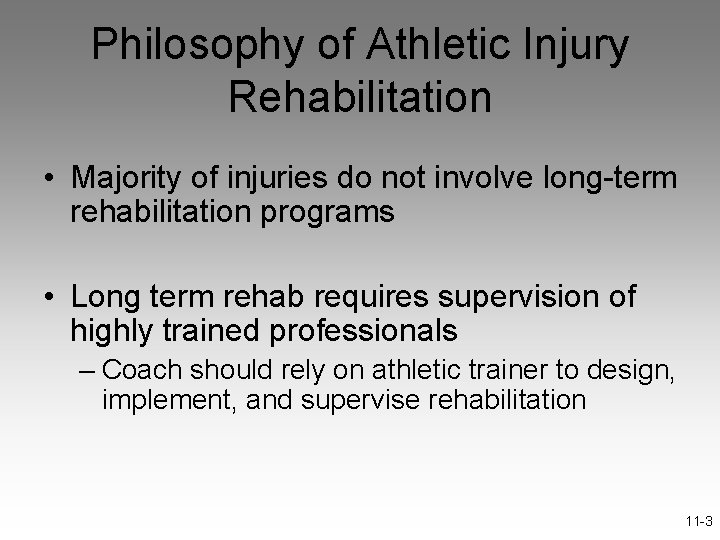 Philosophy of Athletic Injury Rehabilitation

• Majority of injuries do not involve long-term rehabilitation programs

• Long term rehab requires supervision of highly trained professionals
– Coach should rely on athletic trainer to design, implement, and supervise rehabilitation

11-3